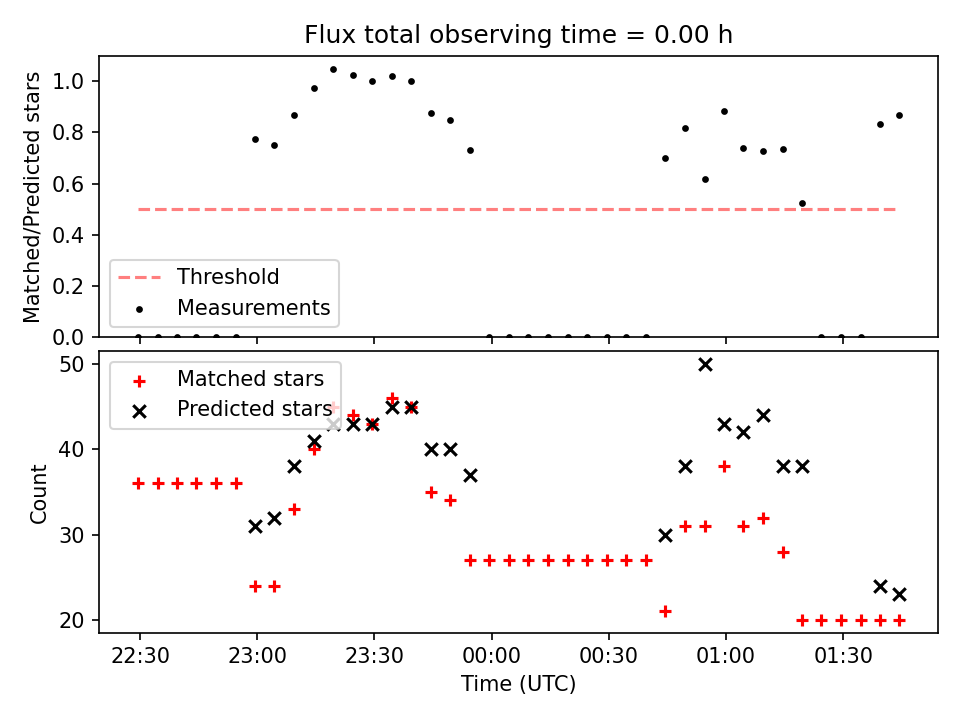 Flux total observing time = 0.00 h

Matched/Predicted stars

1.0
0.8
0.6
0.4
0.2
0.0

Threshold
Measurements

Count

50
40
30
20

Matched stars
Predicted stars

22:30
23:00
23:30
00:00
00:30
01:00
01:30

Time (UTC)